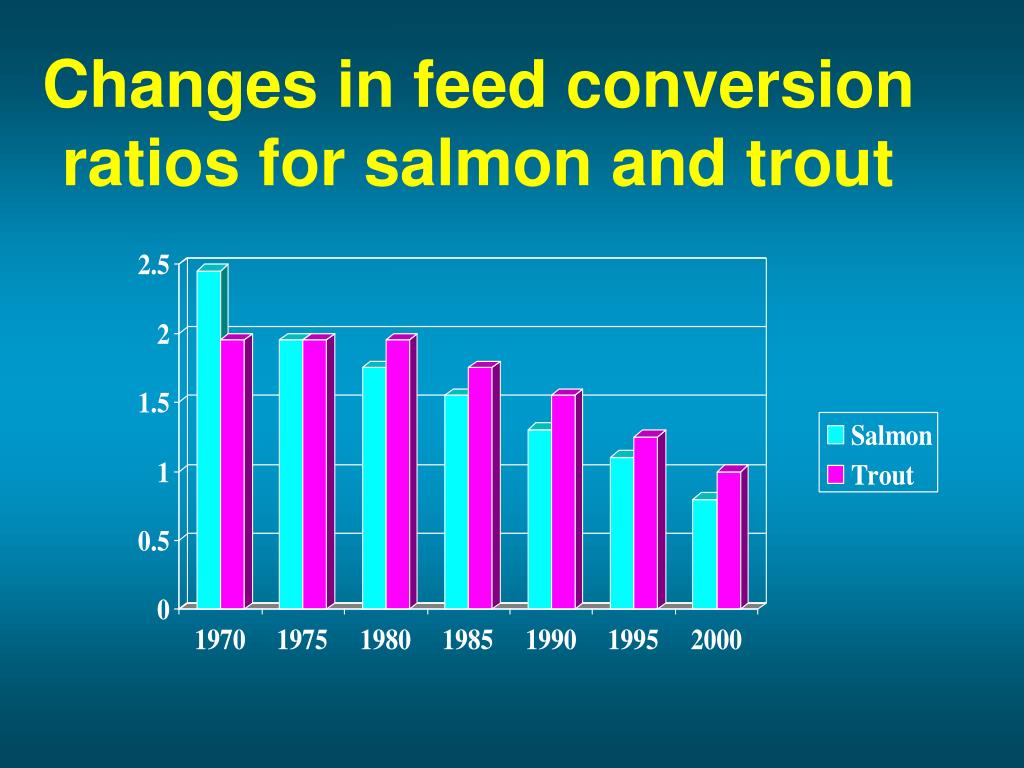 Changes in feed conversion ratios for salmon and trout

2.5
2
1.5
1
0.5
0

1970 1975 1980 1985 1990 1995 2000

Salmon
Trout